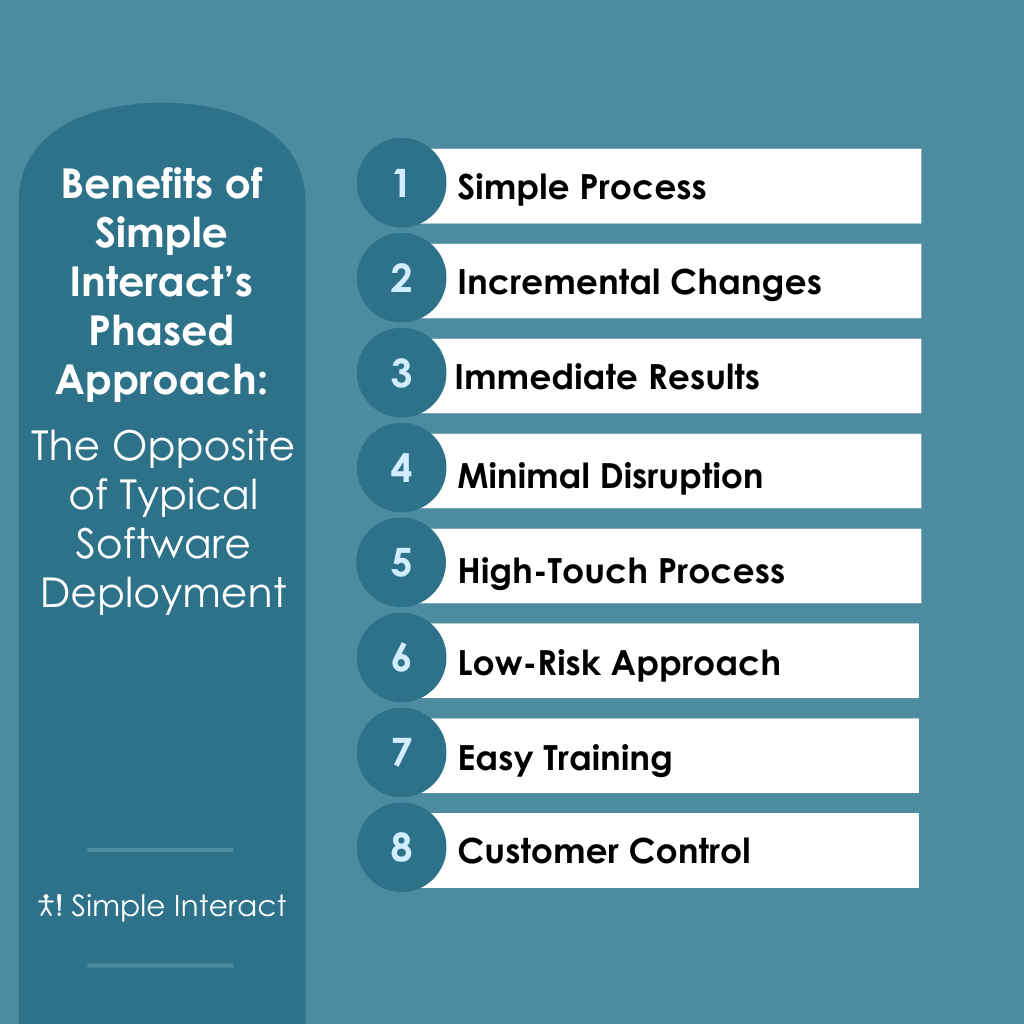 Benefits of Simple Interact's Phased Approach:

The Opposite of Typical Software Deployment

Simple Interact

1 Simple Process

2 Incremental Changes

3 Immediate Results

4 Minimal Disruption

5 High-Touch Process

6 Low-Risk Approach

7 Easy Training

8 Customer Control